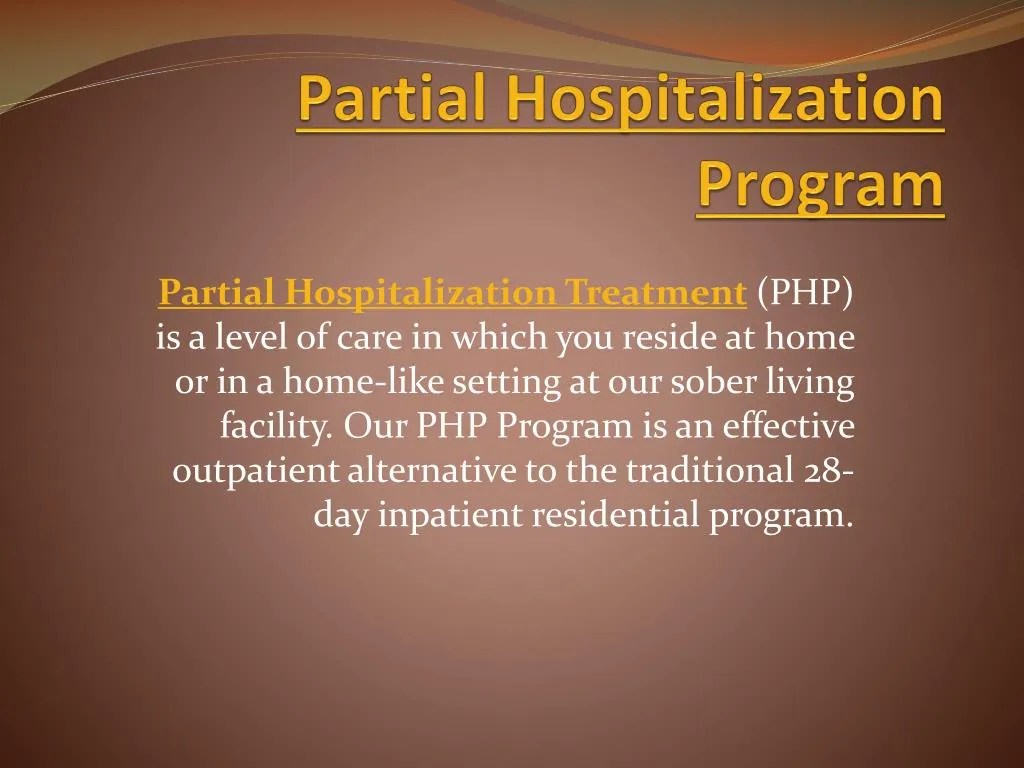 Partial Hospitalization Program

Partial Hospitalization Treatment (PHP) is a level of care in which you reside at home or in a home-like setting at our sober living facility. Our PHP Program is an effective outpatient alternative to the traditional 28-day inpatient residential program.